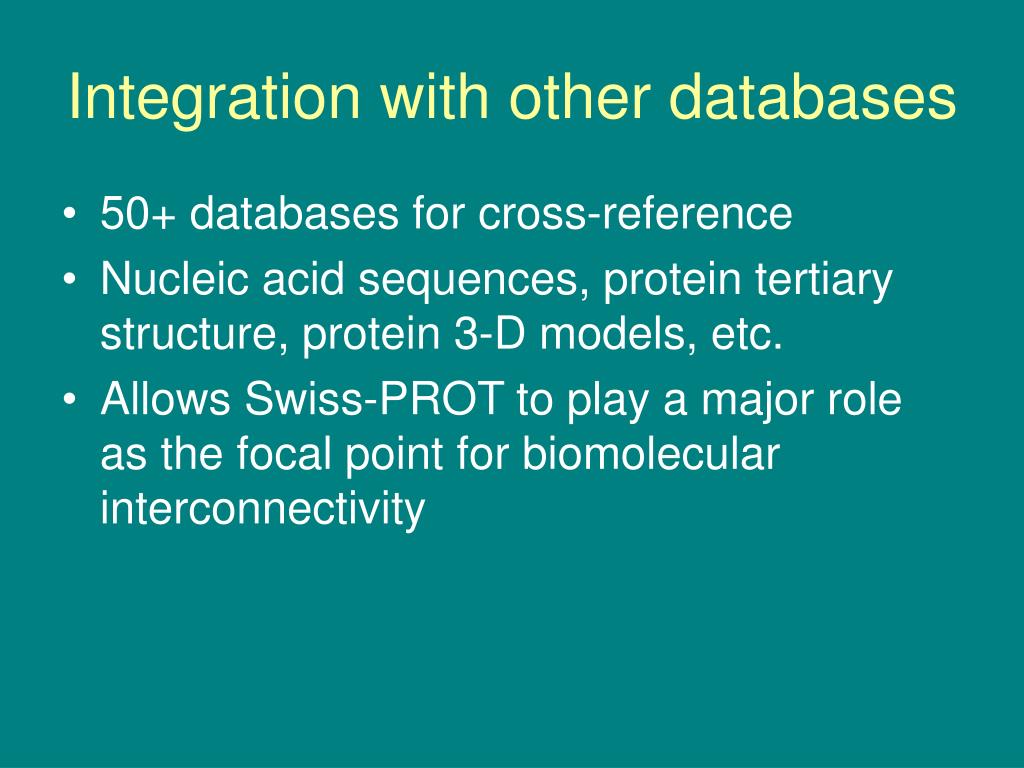 Integration with other databases

• 50+ databases for cross-reference
• Nucleic acid sequences, protein tertiary structure, protein 3-D models, etc.
• Allows Swiss-PROT to play a major role as the focal point for biomolecular interconnectivity